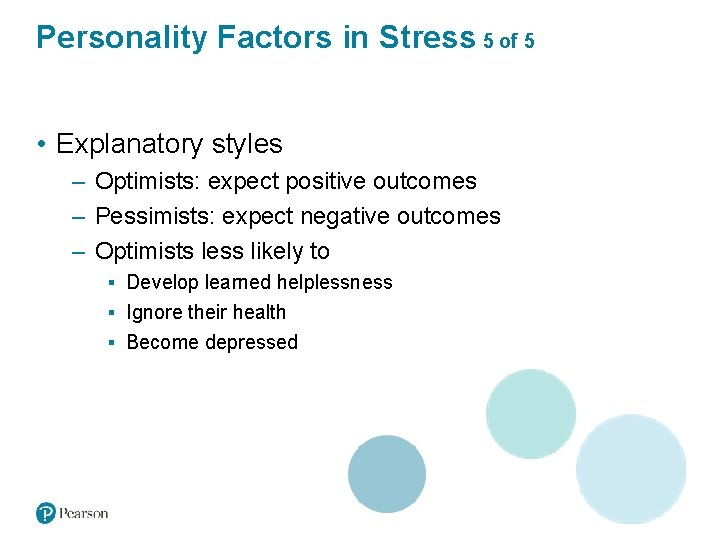 Personality Factors in Stress 5 of 5

• Explanatory styles
– Optimists: expect positive outcomes
– Pessimists: expect negative outcomes
– Optimists less likely to
▪ Develop learned helplessness
▪ Ignore their health
▪ Become depressed

Pearson